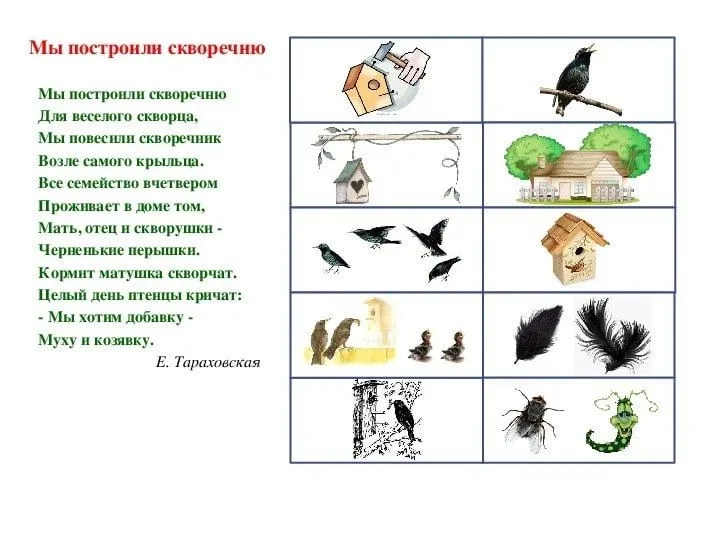 Мы построили скворечню

Мы построили скворечню
Для веселого скворца,
Мы повесили скворечник
Возле самого крыльца.
Все семейство вчетвером
Проживает в доме том,
Мать, отец и скворушки -
Черненькие перышки.
Кормит матушка скворчат.
Целый день птенцы кричат:
- Мы хотим добавку -
Муху и козявку.

Е. Тараховская